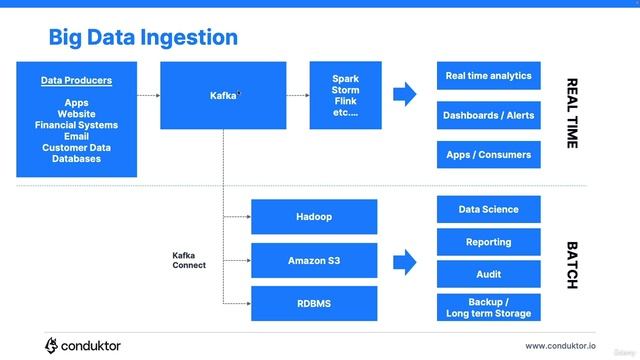 Big Data Ingestion

Data Producers

Apps
Website
Financial Systems
Email
Customer Data
Databases

Kafka

Spark
Storm
Flink
etc....

Real time analytics

Dashboards / Alerts

Apps / Consumers

REAL TIME

Kafka Connect

Hadoop

Amazon S3

RDBMS

Data Science

Reporting

Audit

Backup / Long term Storage

BATCH

conduktor

www.conduktor.io